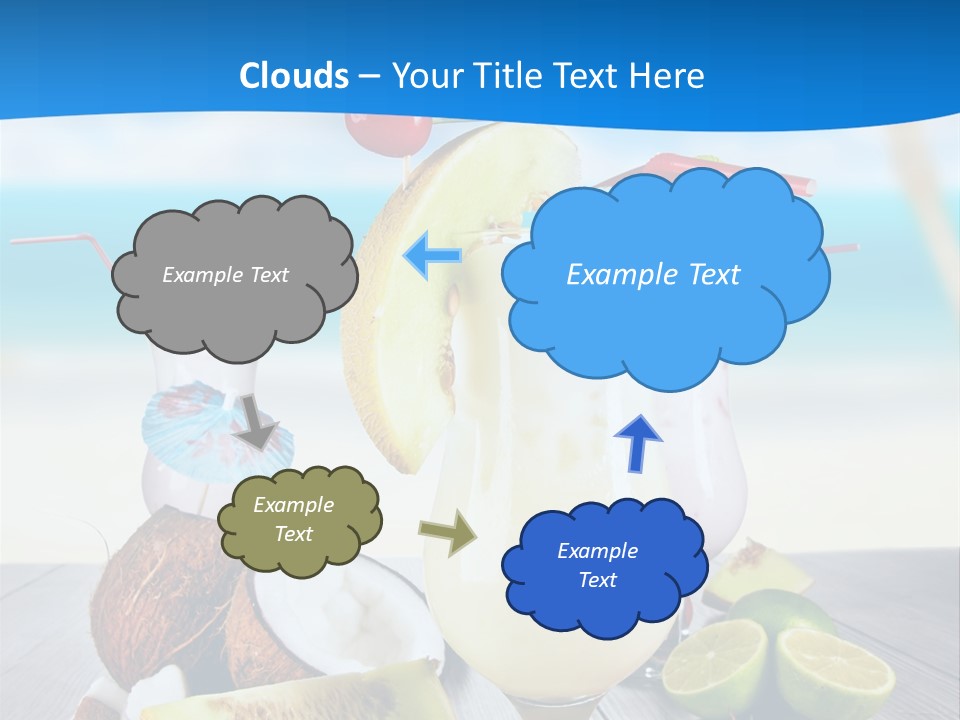 Clouds – Your Title Text Here

Example Text

Example Text

Example Text

Example Text